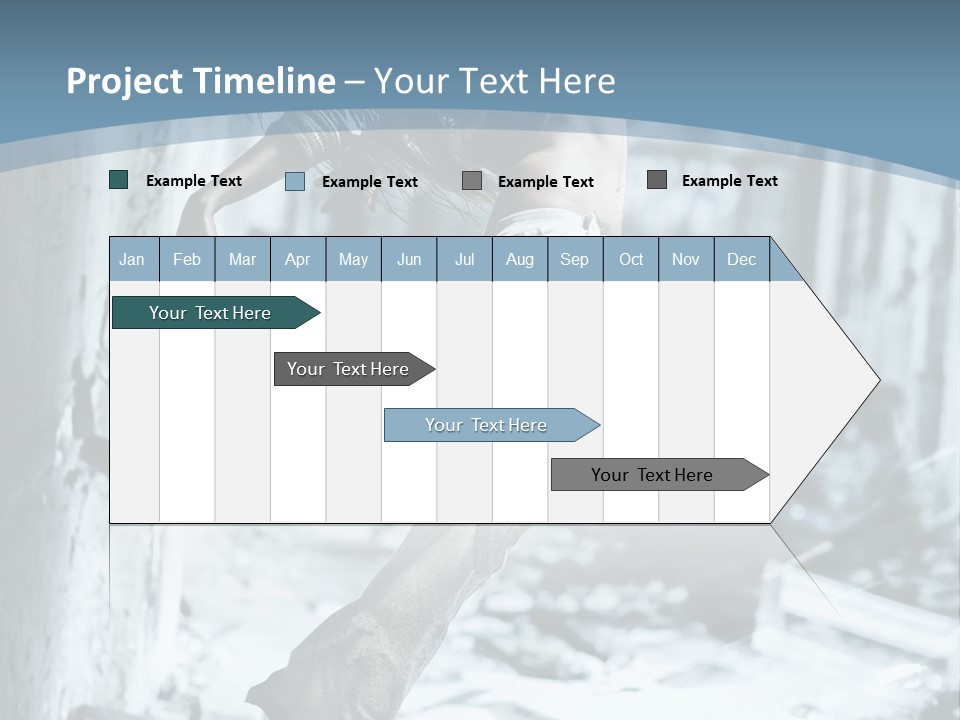 Project Timeline – Your Text Here

Example Text Example Text Example Text Example Text

| Jan | Feb | Mar | Apr | May | Jun | Jul | Aug | Sep | Oct | Nov | Dec |
|---|---|---|---|---|---|---|---|---|---|---|---|

Your Text Here

Your Text Here

Your Text Here

Your Text Here